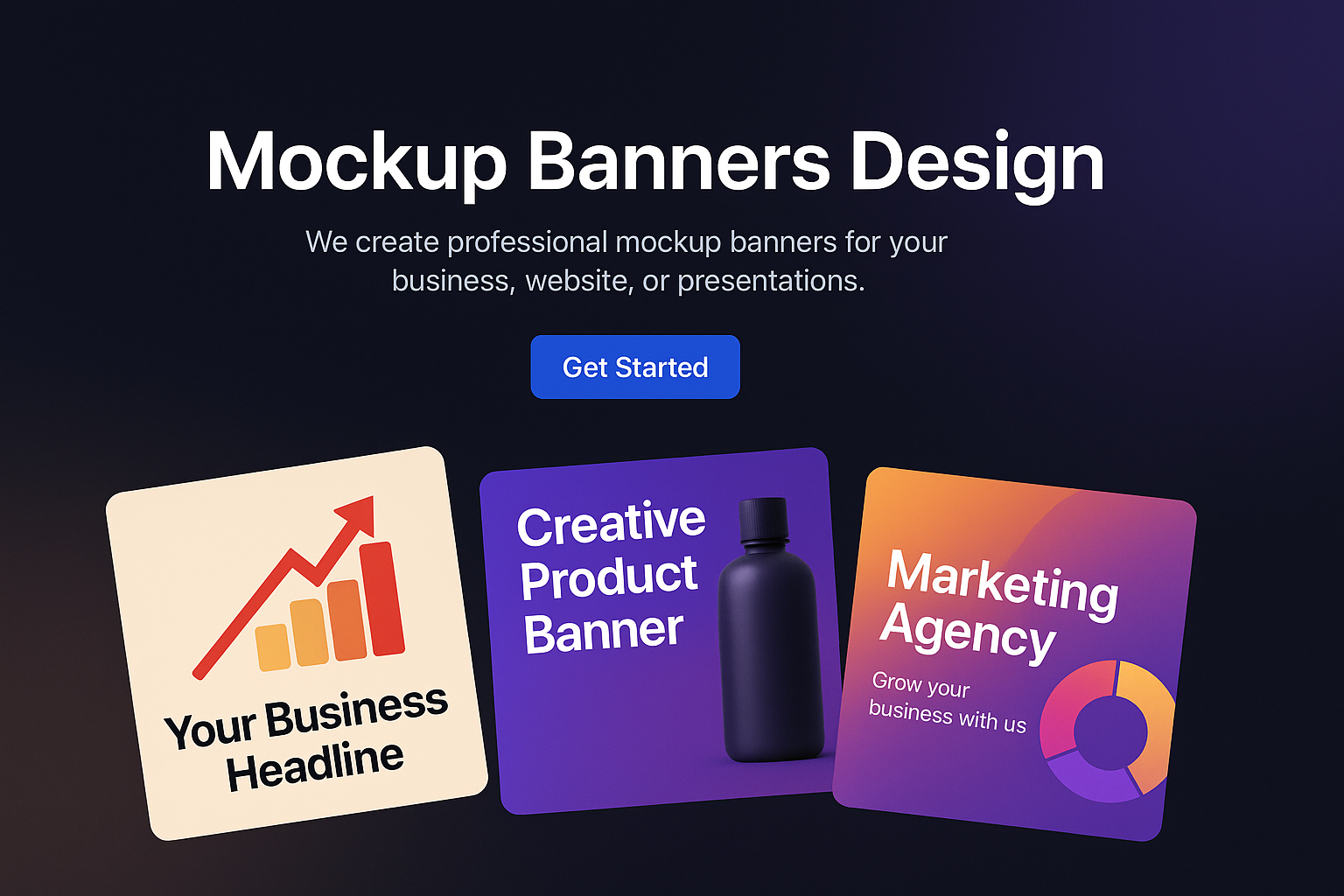 Mockup Banners Design

We create professional mockup banners for your business, website, or presentations.

Get Started

Your Business Headline

Creative Product Banner

Marketing Agency

Grow your business with us